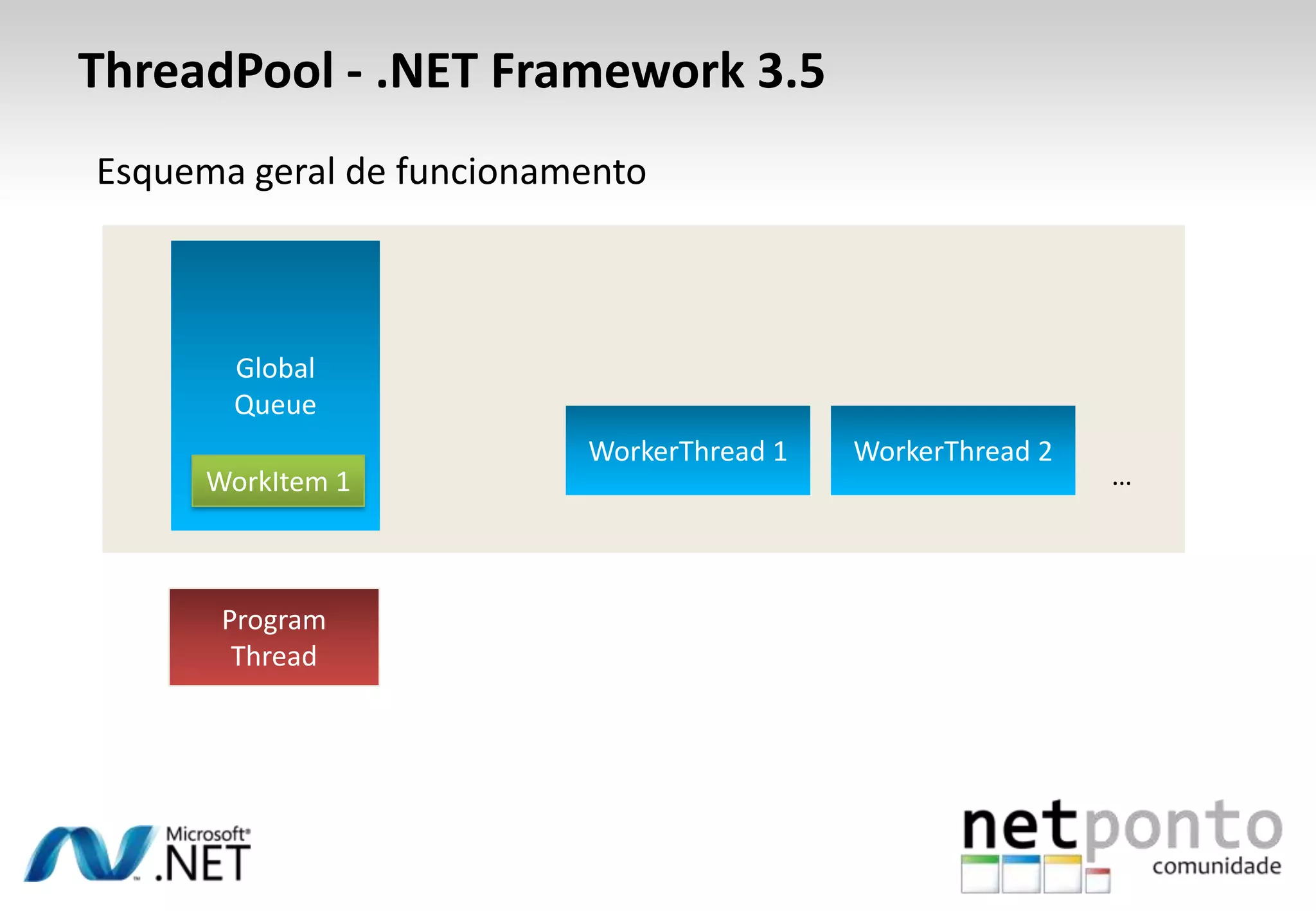 ThreadPool - .NET Framework 3.5

Esquema geral de funcionamento

Global Queue

WorkItem 1

WorkerThread 1

WorkerThread 2

...

Program Thread

Microsoft® .NET

netponto
comunidade